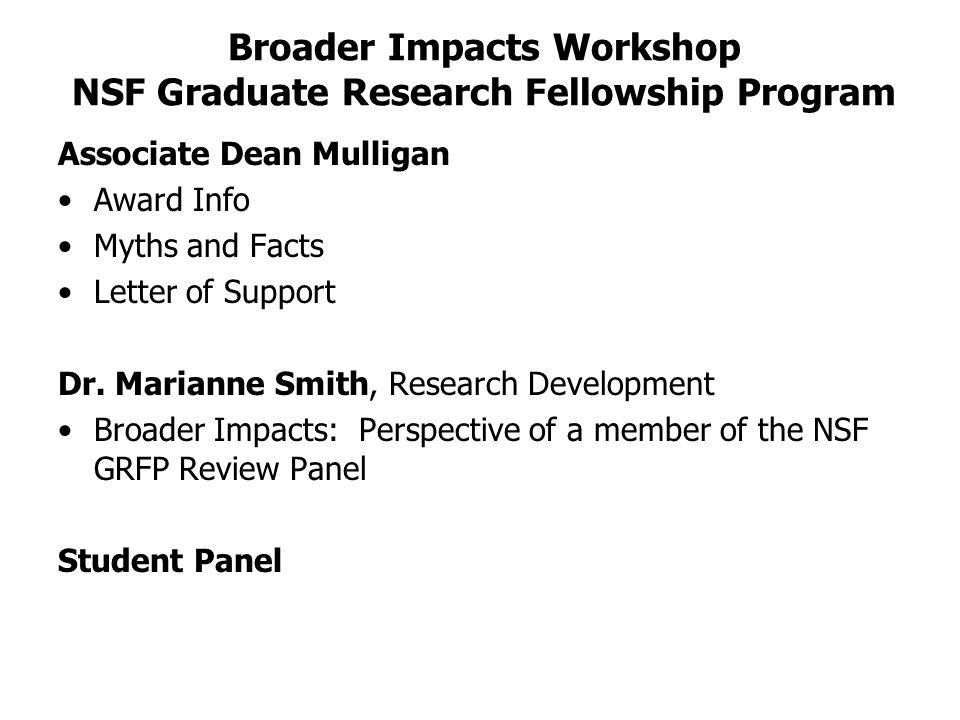 Broader Impacts Workshop
NSF Graduate Research Fellowship Program

Associate Dean Mulligan
• Award Info
• Myths and Facts
• Letter of Support

Dr. Marianne Smith, Research Development
• Broader Impacts: Perspective of a member of the NSF GRFP Review Panel

Student Panel